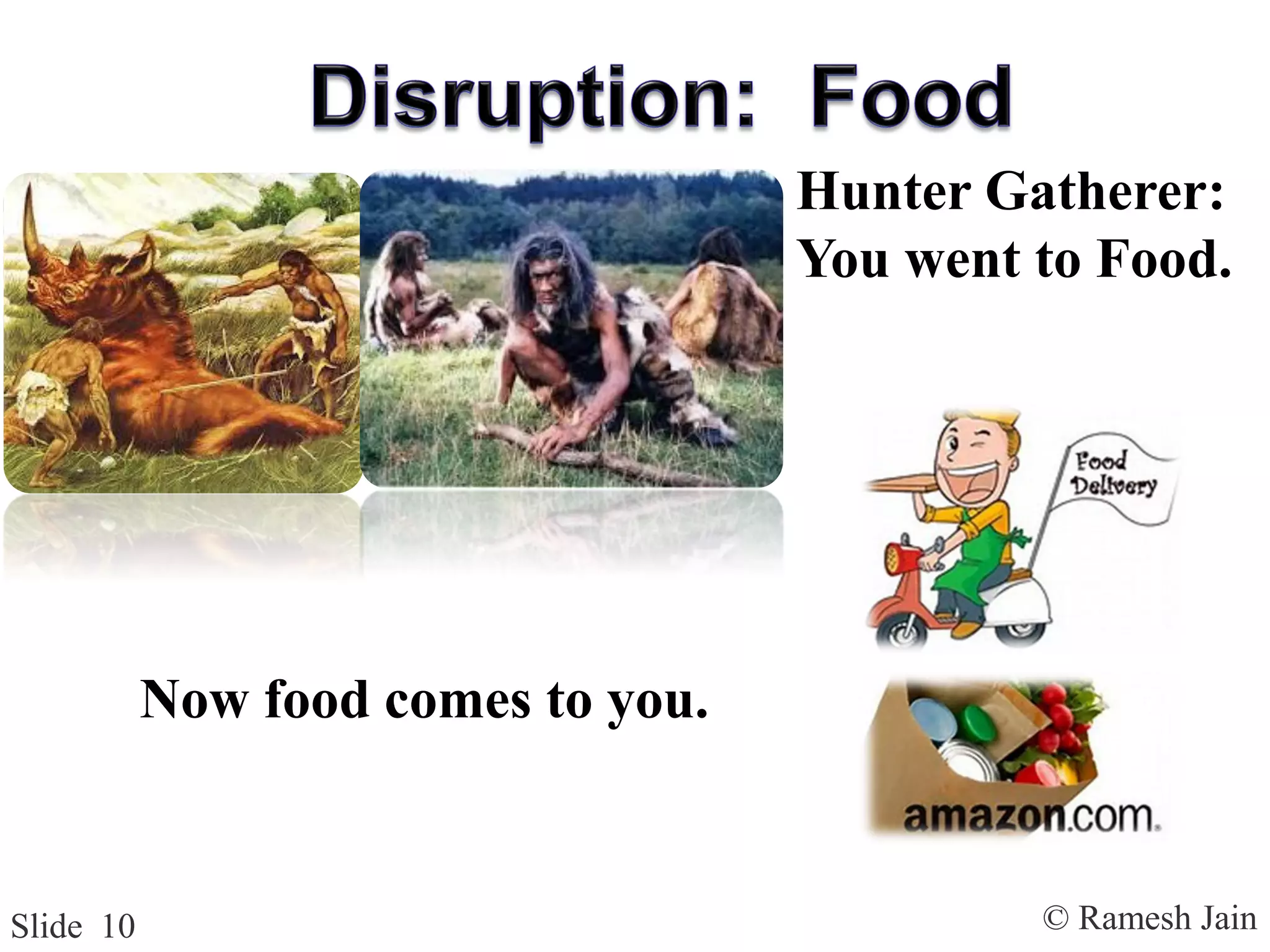 Disruption: Food

Hunter Gatherer: You went to Food.

Food Delivery

Now food comes to you.

amazon.com.

Slide 10

© Ramesh Jain